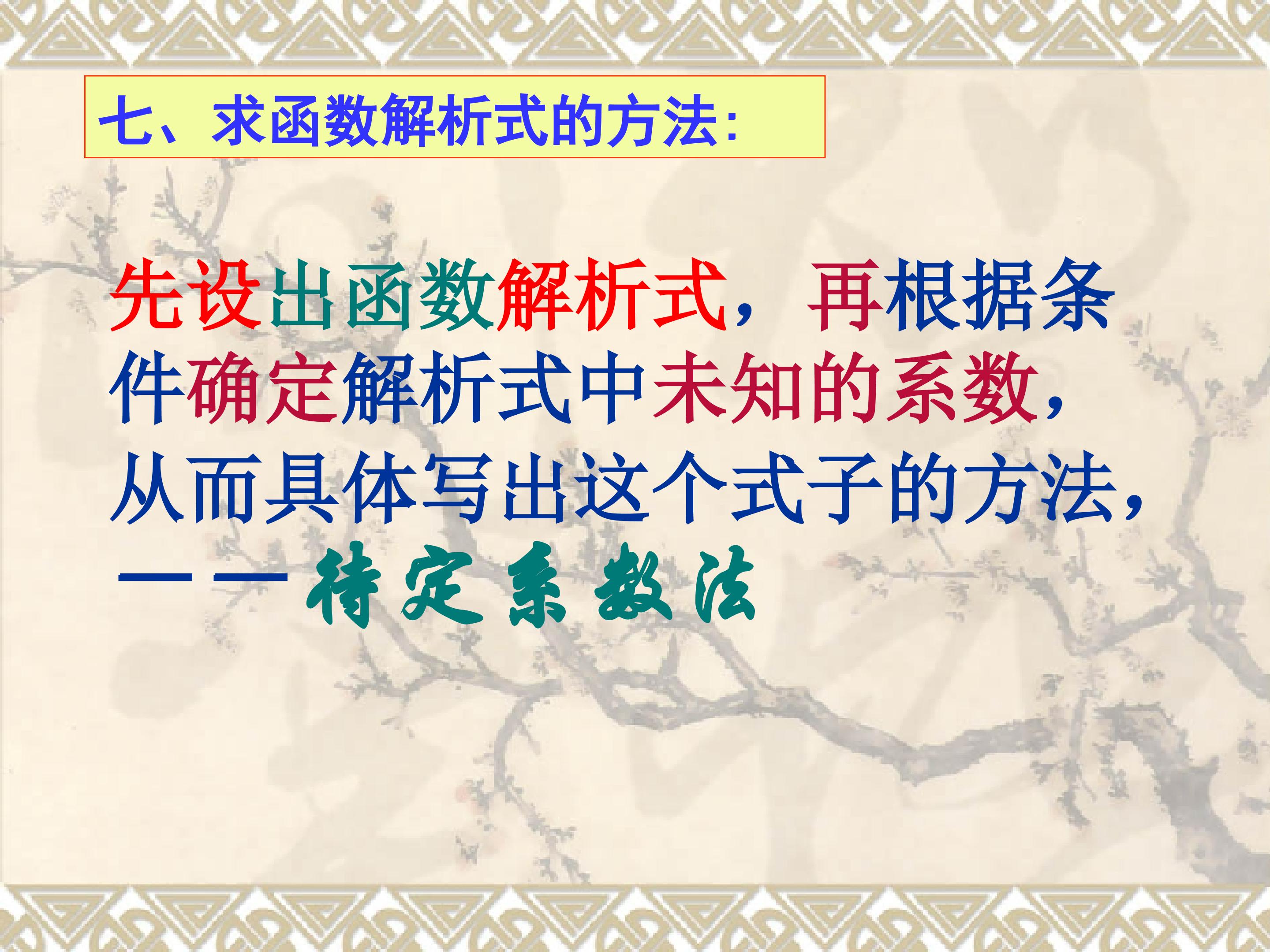 七、求函数解析式的方法:

先设出函数解析式，再根据条件确定解析式中未知的系数，从而具体写出这个式子的方法，——待定系数法